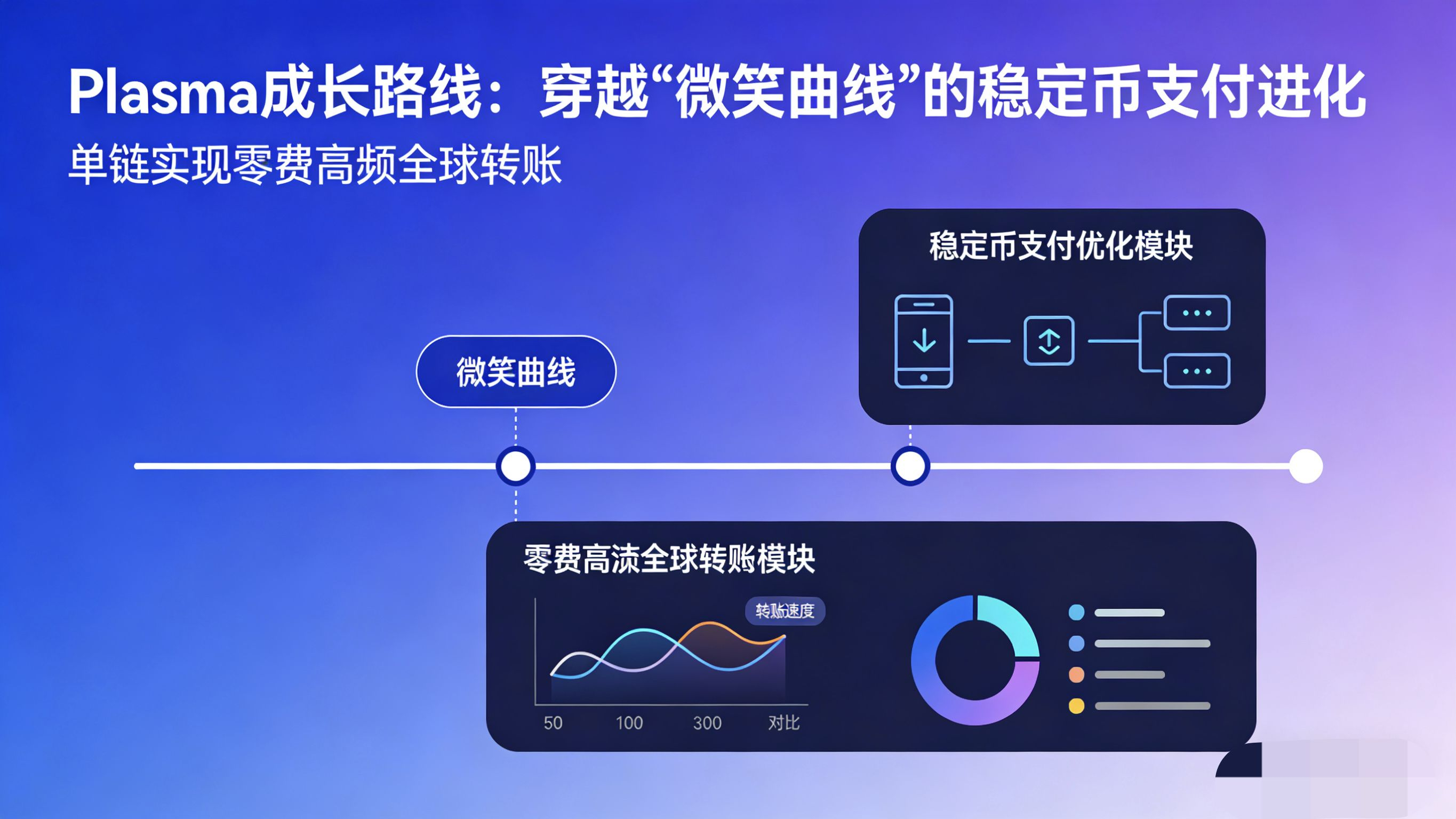 Plasma成长路线：穿越“微笑曲线”的稳定币支付进化
单链实现零费高频全球转账

稳定币支付优化模块

微笑曲线

零费高流全球转账模块

转账速度

50 100 300 对比